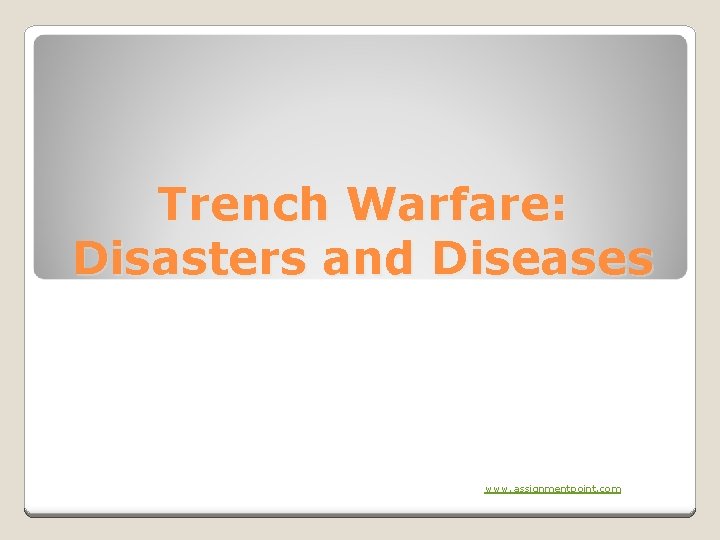 Trench Warfare: Disasters and Diseases

www.assignmentpoint.com